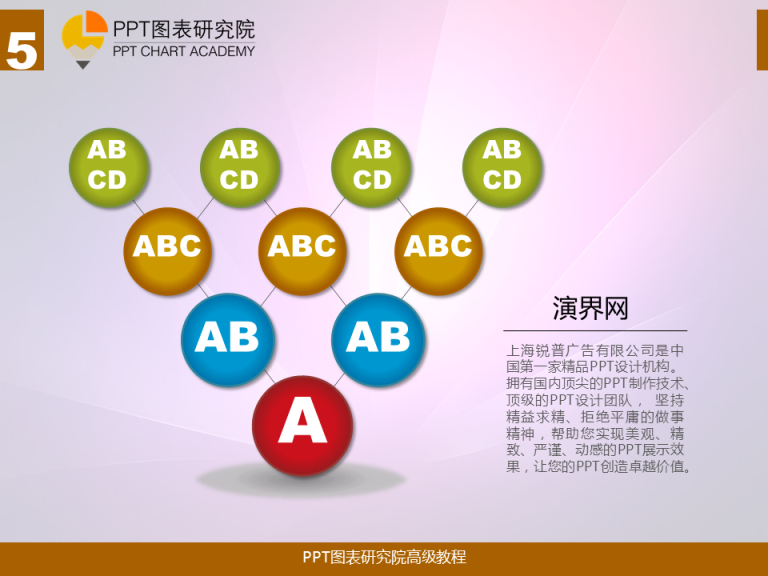 5

PPT图表研究院
PPT CHART ACADEMY

AB CD

AB CD

AB CD

AB CD

ABC

ABC

ABC

AB

AB

A

演界网

上海锐普广告有限公司是中国第一家精品PPT设计机构。拥有国内顶尖的PPT制作技术、顶级的PPT设计团队， 坚持精益求精、拒绝平庸的做事精神，帮助您实现美观、精致、严谨、动感的PPT展示效果，让您的PPT创造卓越价值。

PPT图表研究院高级教程